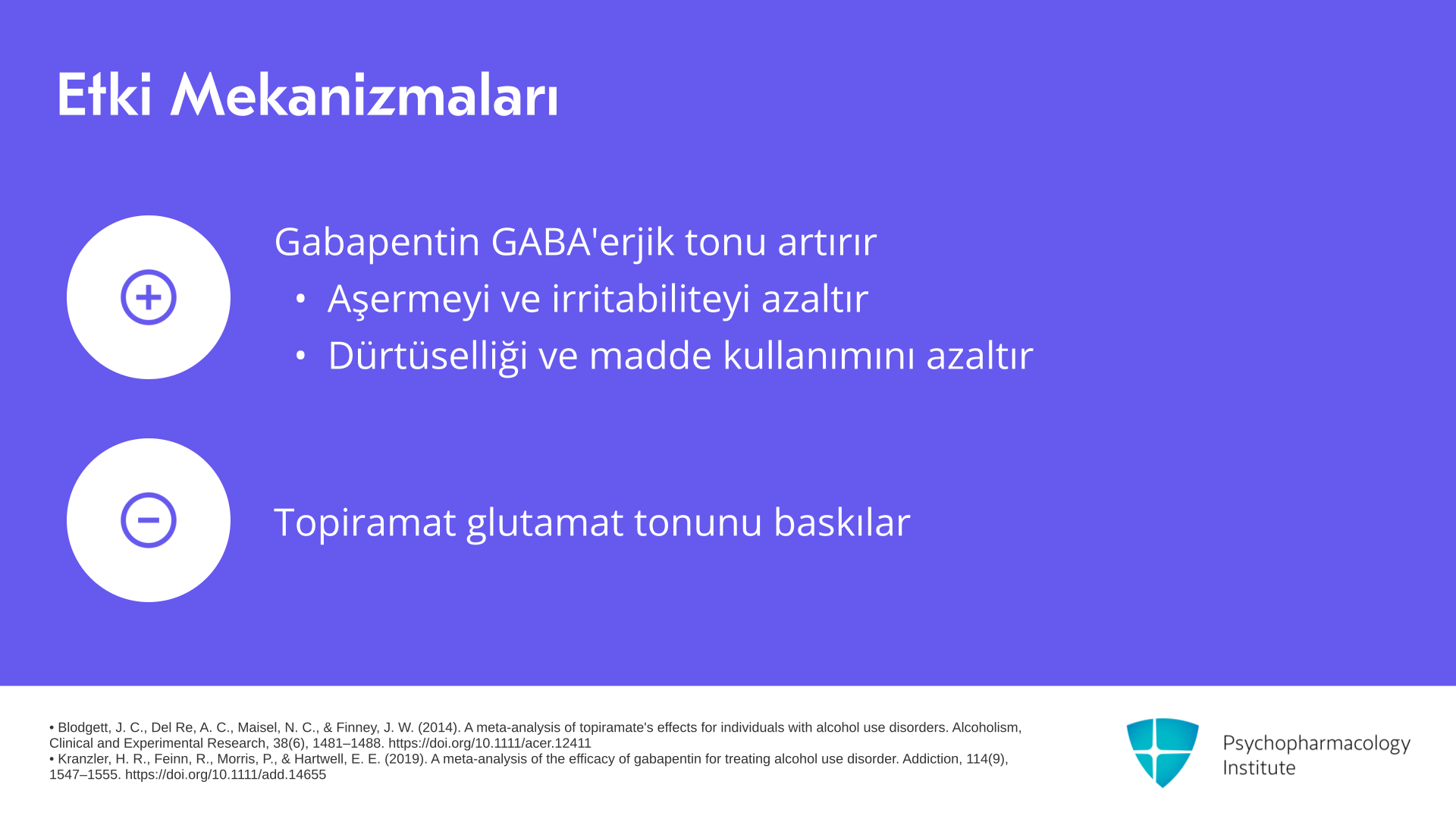 Etki Mekanizmaları

Gabapentin GABA'erjik tonu artırır
• Aşermeyi ve irritabiliteyi azaltır
• Dürtüselliği ve madde kullanımını azaltır

Topiramat glutamat tonunu baskılar

• Blodgett, J. C., Del Re, A. C., Maisel, N. C., & Finney, J. W. (2014). A meta-analysis of topiramate's effects for individuals with alcohol use disorders. Alcoholism, Clinical and Experimental Research, 38(6), 1481–1488. https://doi.org/10.1111/acer.12411
• Kranzler, H. R., Feinn, R., Morris, P., & Hartwell, E. E. (2019). A meta-analysis of the efficacy of gabapentin for treating alcohol use disorder. Addiction, 114(9), 1547–1555. https://doi.org/10.1111/add.14655

Psychopharmacology Institute